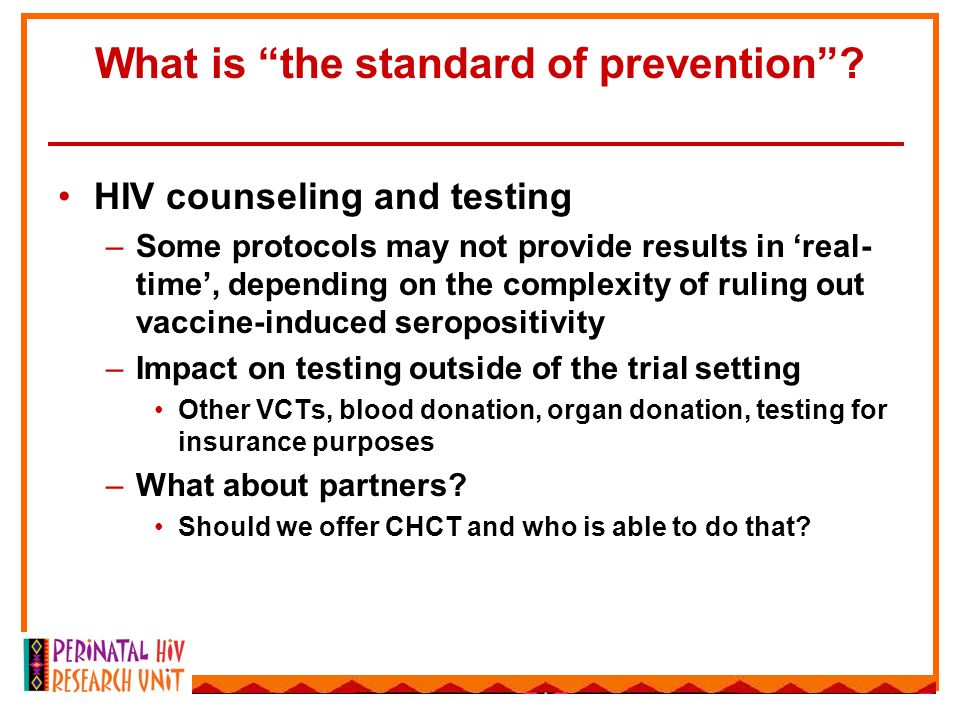 What is “the standard of prevention”?

• HIV counseling and testing
– Some protocols may not provide results in ‘real-time’, depending on the complexity of ruling out vaccine-induced seropositivity
– Impact on testing outside of the trial setting
• Other VCTs, blood donation, organ donation, testing for insurance purposes
– What about partners?
• Should we offer CHCT and who is able to do that?

PERINATAL HIV RESEARCH UNIT